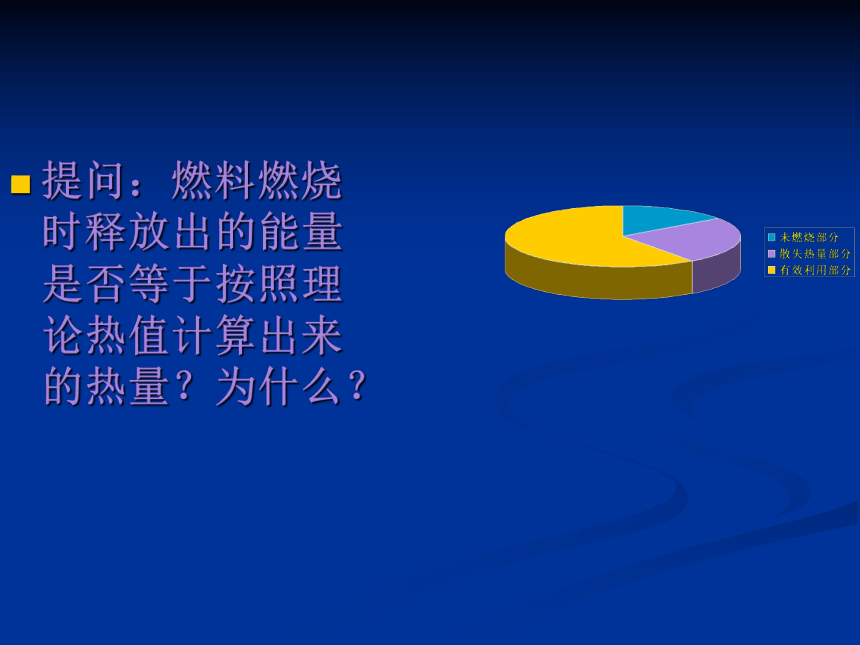 提问：燃料燃烧时释放出的能量是否等于按照理论热值计算出来的热量？为什么？

未燃烧部分
散失热量部分
有效利用部分